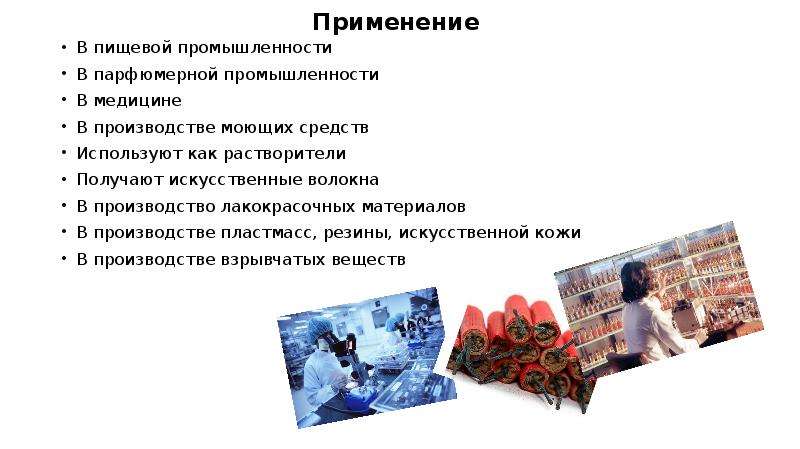 Применение

• В пищевой промышленности
• В парфюмерной промышленности
• В медицине
• В производстве моющих средств
• Используют как растворители
• Получают искусственные волокна
• В производство лакокрасочных материалов
• В производстве пластмасс, резины, искусственной кожи
• В производстве взрывчатых веществ